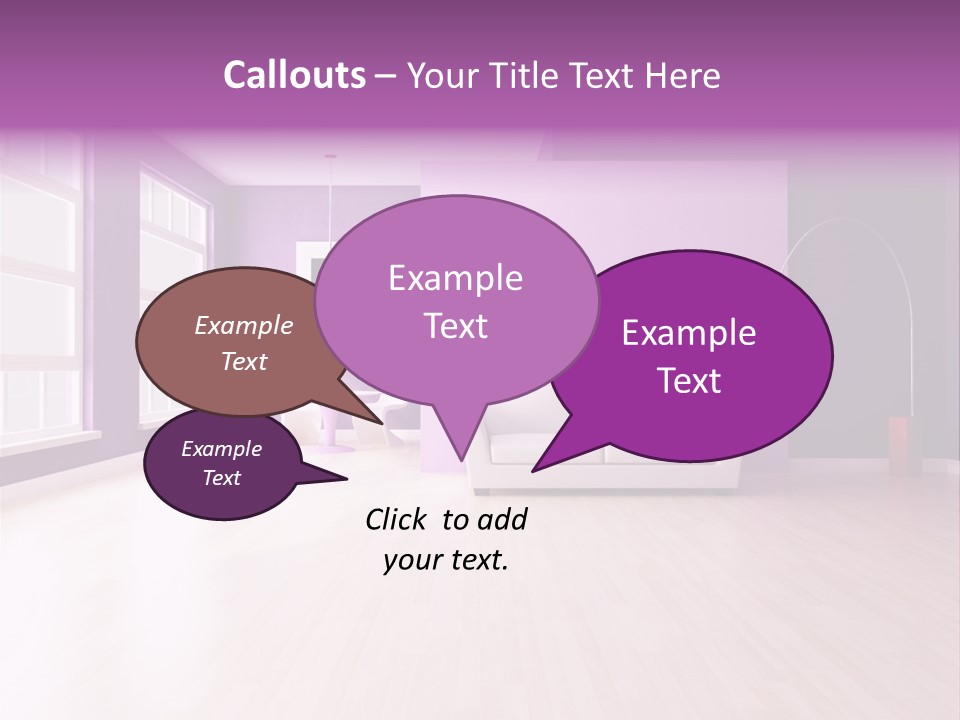 Callouts – Your Title Text Here

Example Text

Example Text

Example Text

Example Text

Click to add your text.